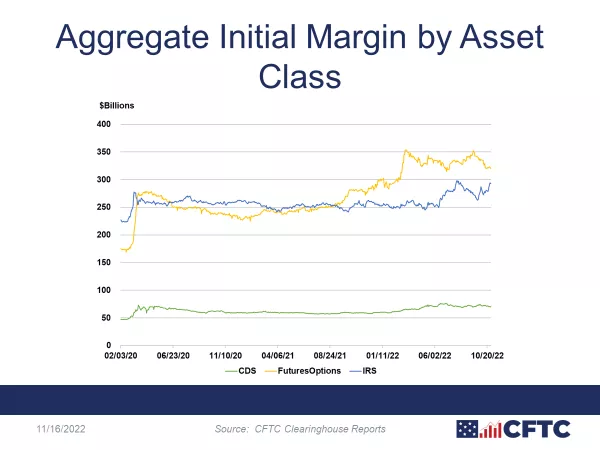 Aggregate Initial Margin by Asset Class

$Billions

400
350
300
250
200
150
100
50
0

02/03/20 06/23/20 11/10/20 04/06/21 08/24/21 01/11/22 06/02/22 10/20/22

CDS FuturesOptions IRS

11/16/2022

Source: CFTC Clearinghouse Reports

CFTC